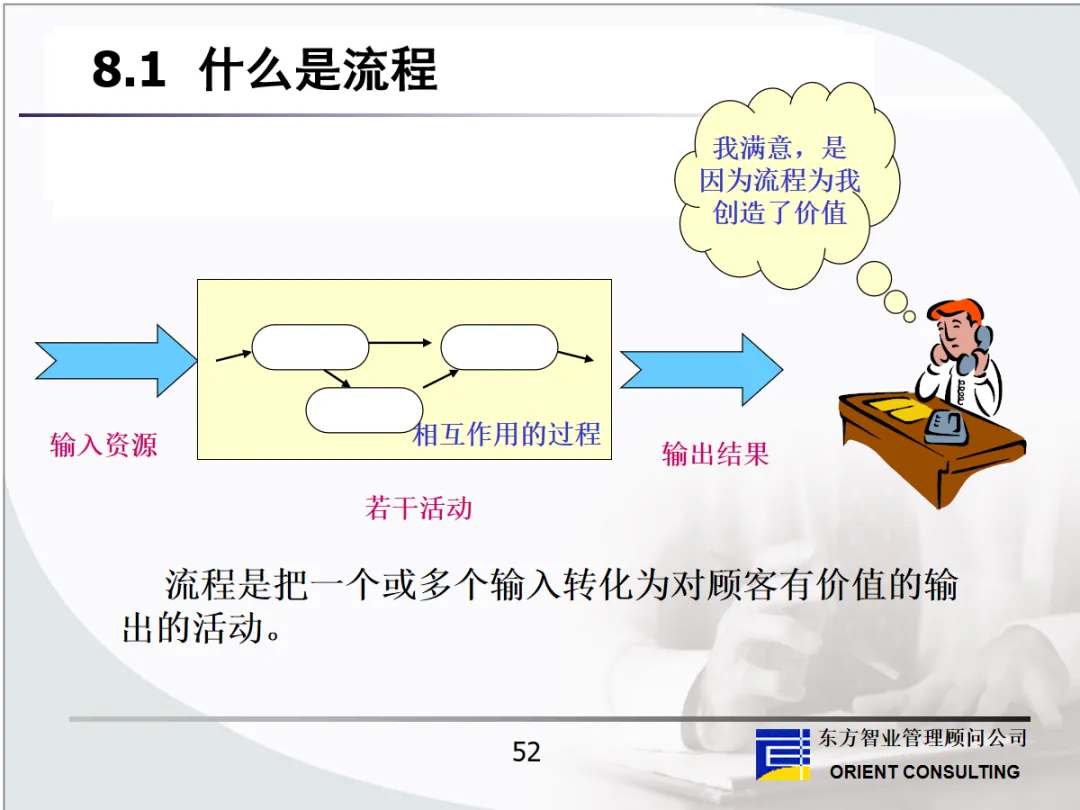 8.1 什么是流程

我满意，是因为流程为我创造了价值

输入资源

相互作用的过程

输出结果

若干活动

流程是把一个或多个输入转化为对顾客有价值的输出的活动。

52

东方智业管理顾问公司
ORIENT CONSULTING